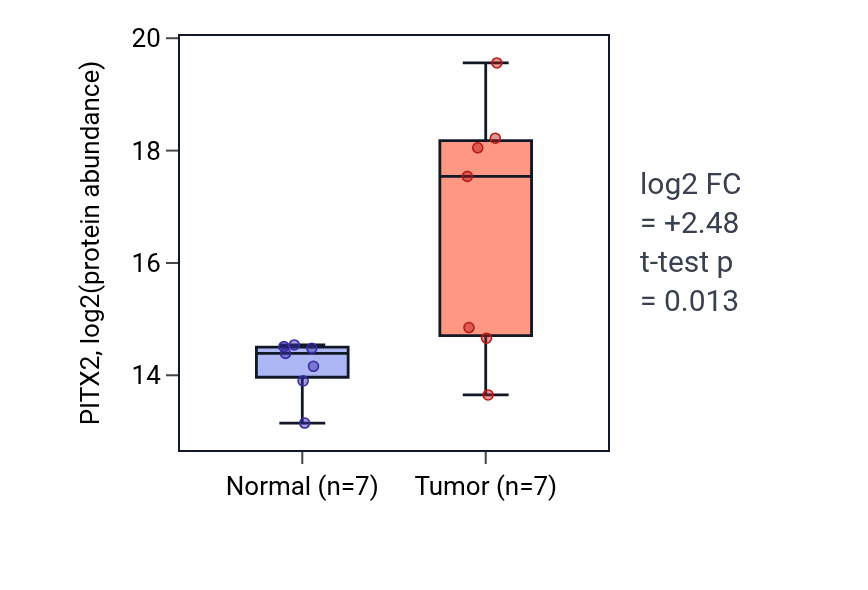 PITX2, log2(protein abundance)

20
18
16
14

Normal (n=7)
Tumor (n=7)

log2 FC
= +2.48
t-test p
= 0.013